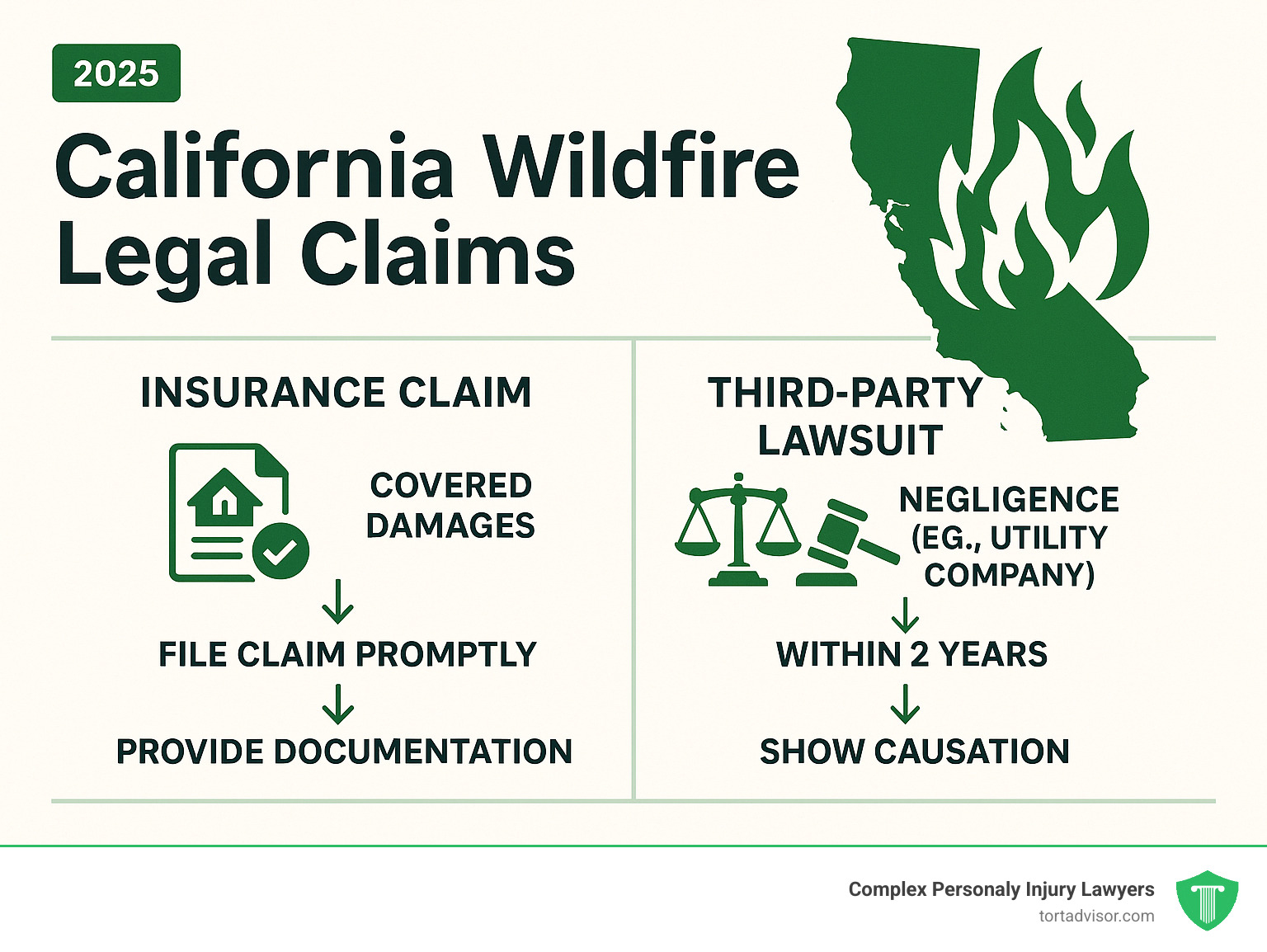 2025

California Wildfire Legal Claims

INSURANCE CLAIM

COVERED DAMAGES

FILE CLAIM PROMPTLY

PROVIDE DOCUMENTATION

THIRD-PARTY LAWSUIT

NEGLIGENCE (EG., UTILITY COMPANY)

WITHIN 2 YEARS

SHOW CAUSATION

Complex Personaly Injury Lawyers
tortadvisor.com